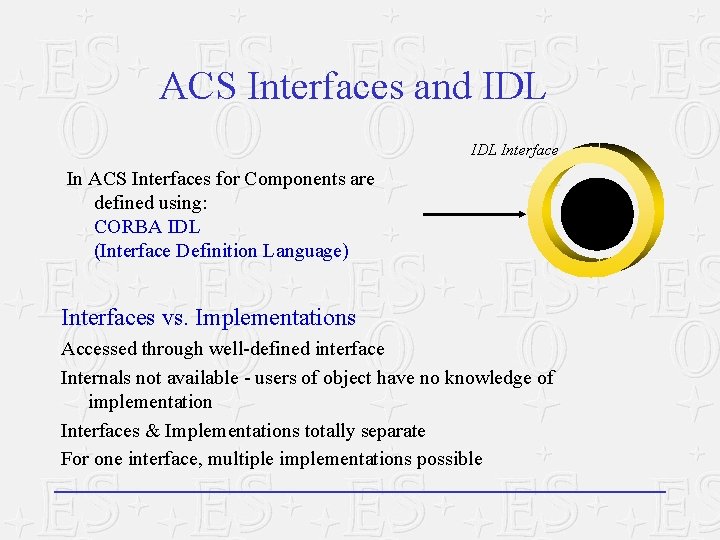 ACS Interfaces and IDL

IDL Interface

In ACS Interfaces for Components are defined using:
CORBA IDL
(Interface Definition Language)

Interfaces vs. Implementations

Accessed through well-defined interface

Internals not available - users of object have no knowledge of implementation

Interfaces & Implementations totally separate

For one interface, multiple implementations possible